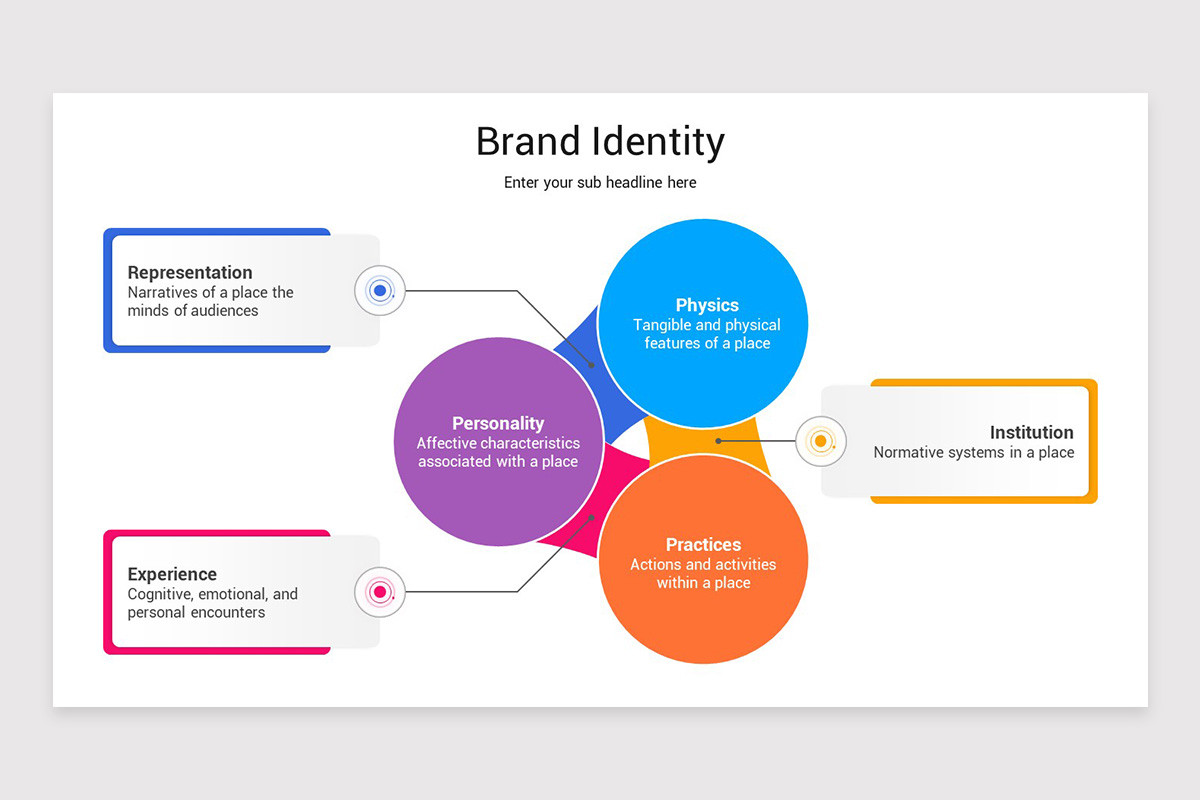 Brand Identity

Enter your sub headline here

Representation
Narratives of a place the minds of audiences

Physics
Tangible and physical features of a place

Personality
Affective characteristics associated with a place

Institution
Normative systems in a place

Experience
Cognitive, emotional, and personal encounters

Practices
Actions and activities within a place